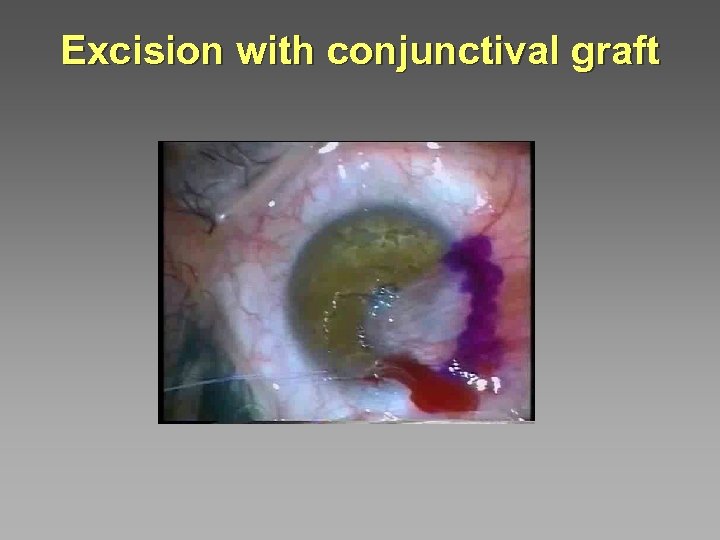 Excision with conjunctival graft